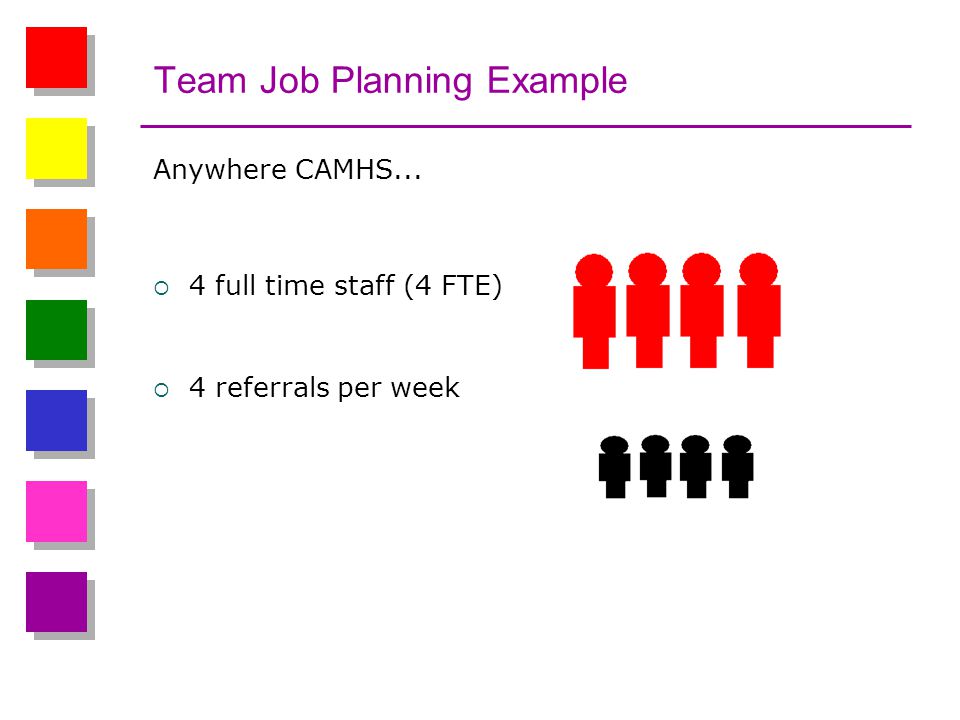 Team Job Planning Example

Anywhere CAMHS...

○ 4 full time staff (4 FTE)

○ 4 referrals per week